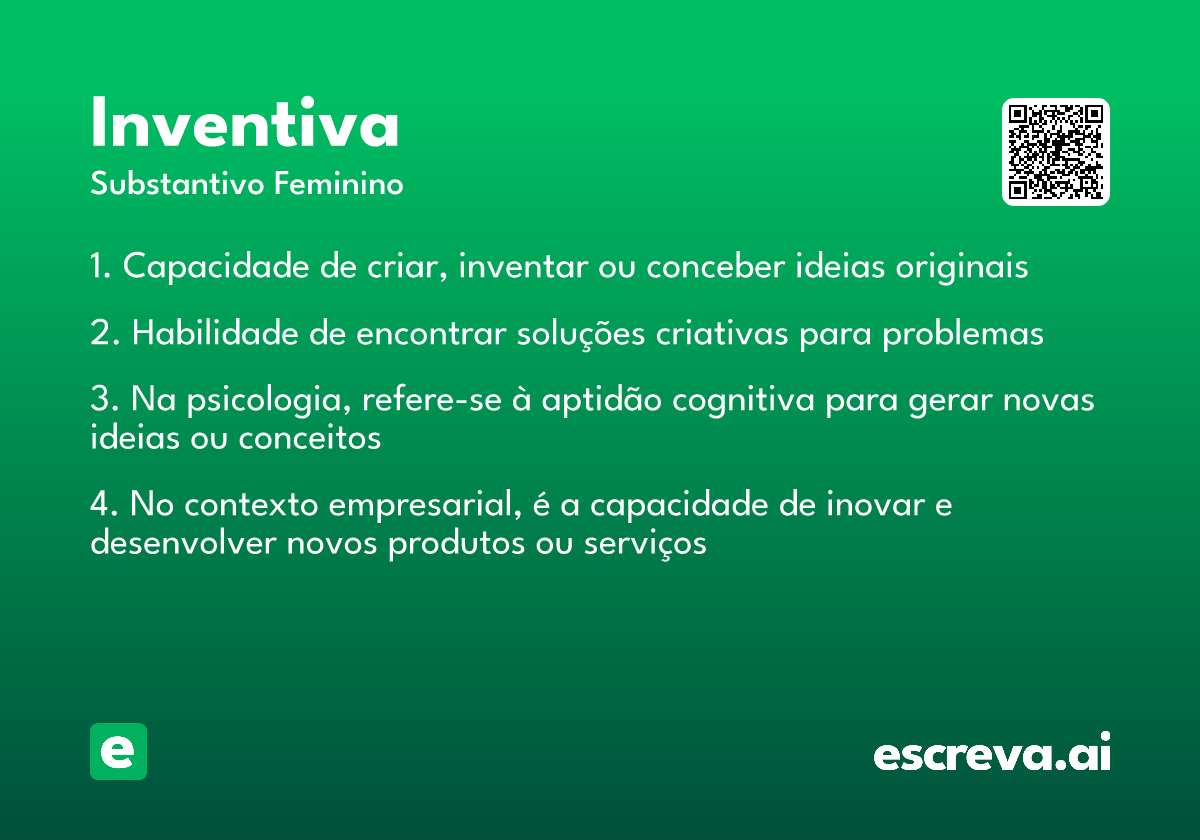 Inventiva
Substantivo Feminino

1. Capacidade de criar, inventar ou conceber ideias originais

2. Habilidade de encontrar soluções criativas para problemas

3. Na psicologia, refere-se à aptidão cognitiva para gerar novas ideias ou conceitos

4. No contexto empresarial, é a capacidade de inovar e desenvolver novos produtos ou serviços

e

escreva.ai